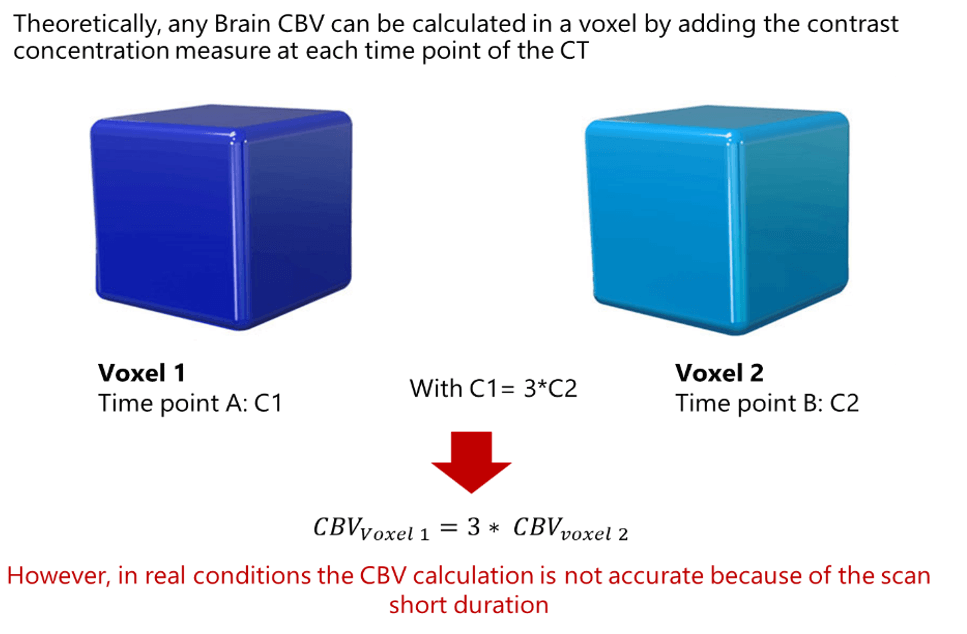 Theoretically, any Brain CBV can be calculated in a voxel by adding the contrast concentration measure at each time point of the CT

**Voxel 1**
Time point A: C1

With C1= 3*C2

**Voxel 2**
Time point B: C2

$CBV_{Voxel\ 1} = 3 * CBV_{voxel\ 2}$

However, in real conditions the CBV calculation is not accurate because of the scan short duration